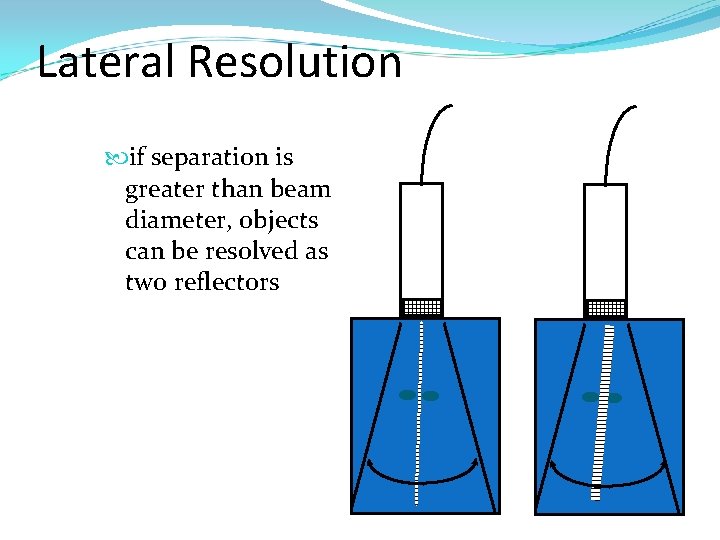 Lateral Resolution

if separation is greater than beam diameter, objects can be resolved as two reflectors